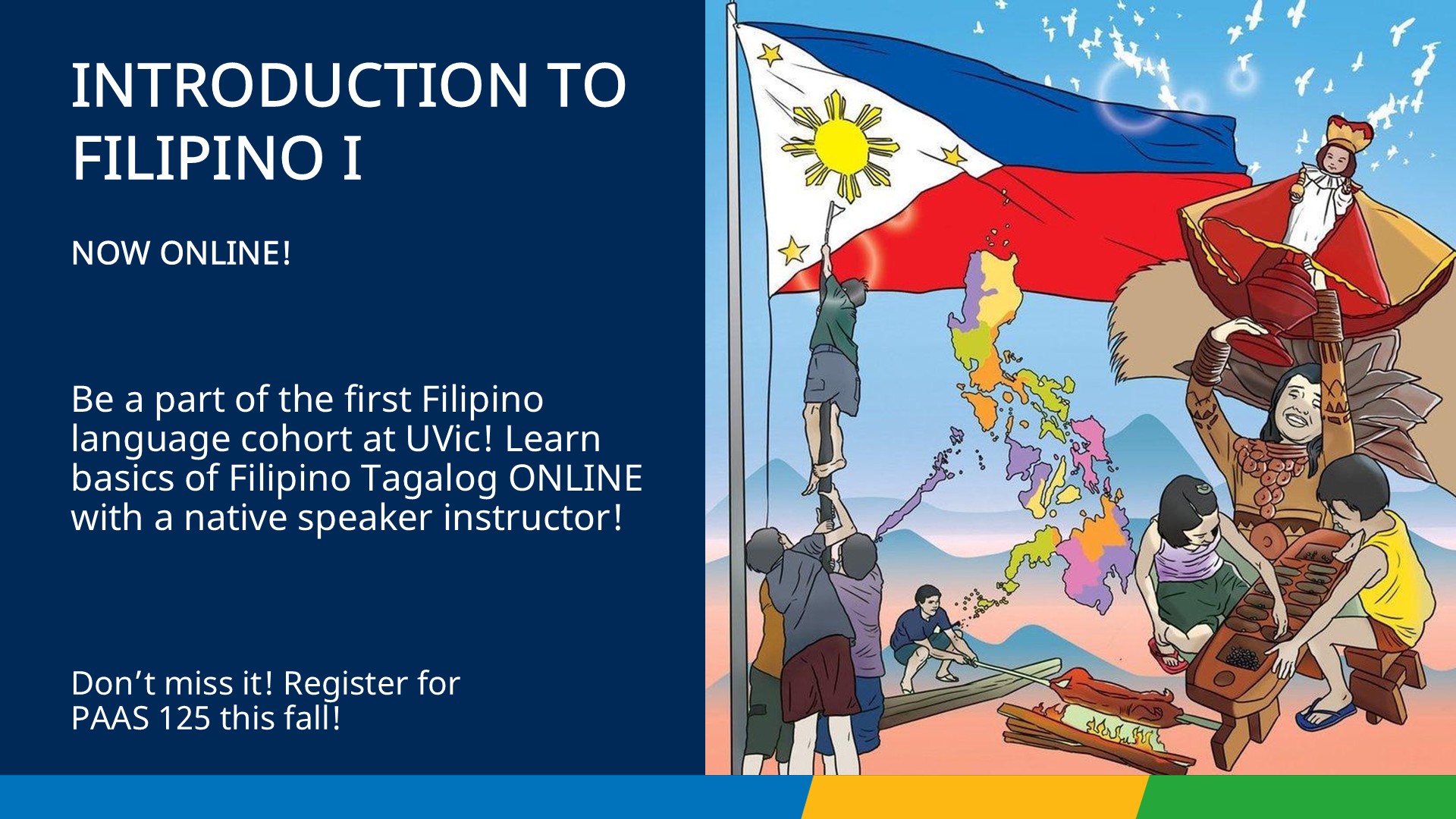 INTRODUCTION TO FILIPINO I

NOW ONLINE!

Be a part of the first Filipino language cohort at UVic! Learn basics of Filipino Tagalog ONLINE with a native speaker instructor!

Don’t miss it! Register for PAAS 125 this fall!